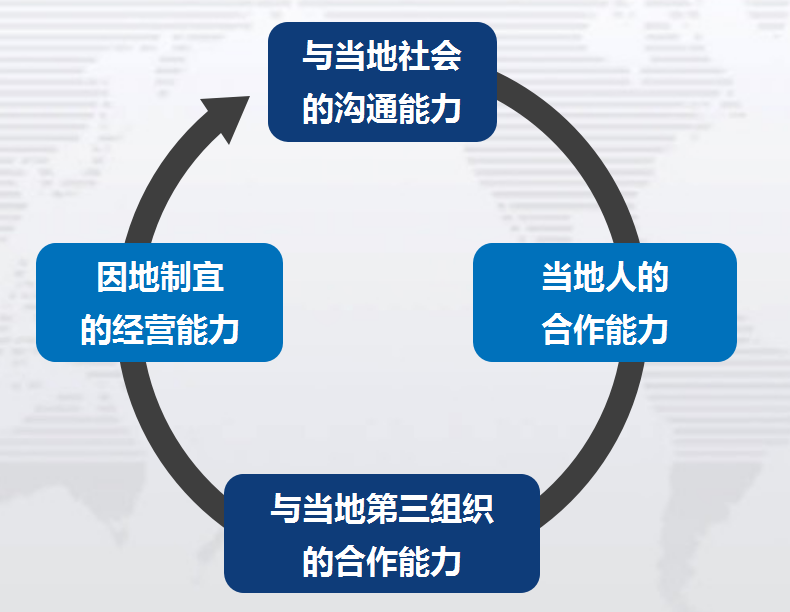 与当地社会的沟通能力

当地人的合作能力

与当地第三组织的合作能力

因地制宜的经营能力